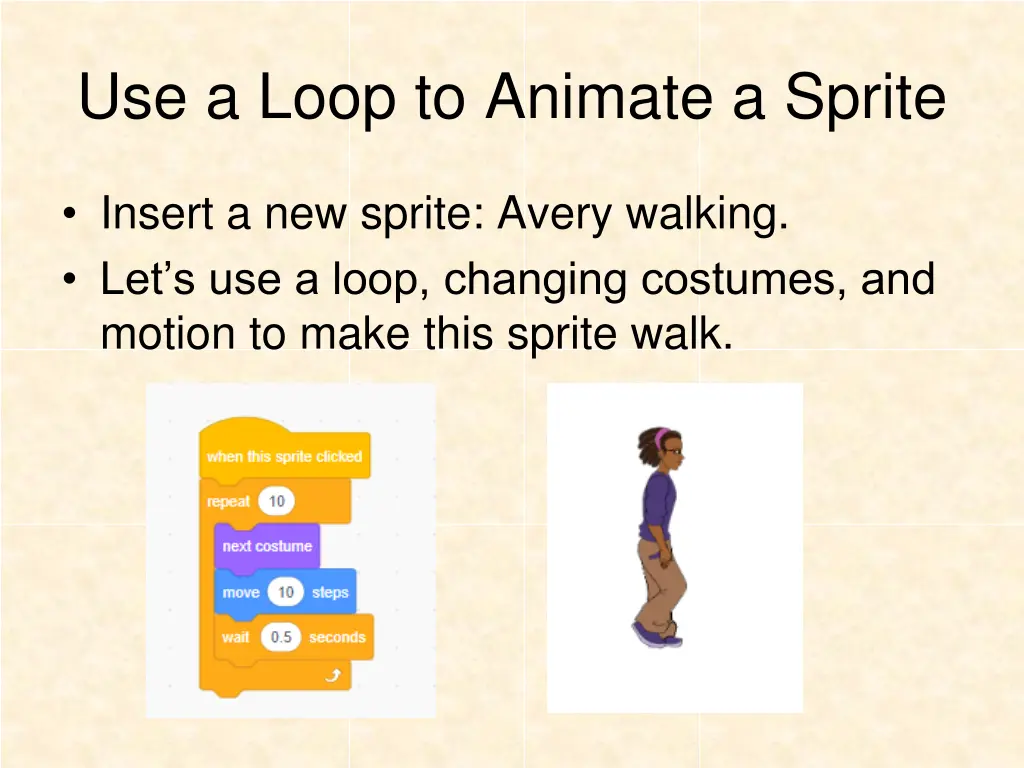 Use a Loop to Animate a Sprite

• Insert a new sprite: Avery walking.
• Let's use a loop, changing costumes, and motion to make this sprite walk.

when this sprite clicked
repeat 10
next costume
move 10 steps
wait 0.5 seconds